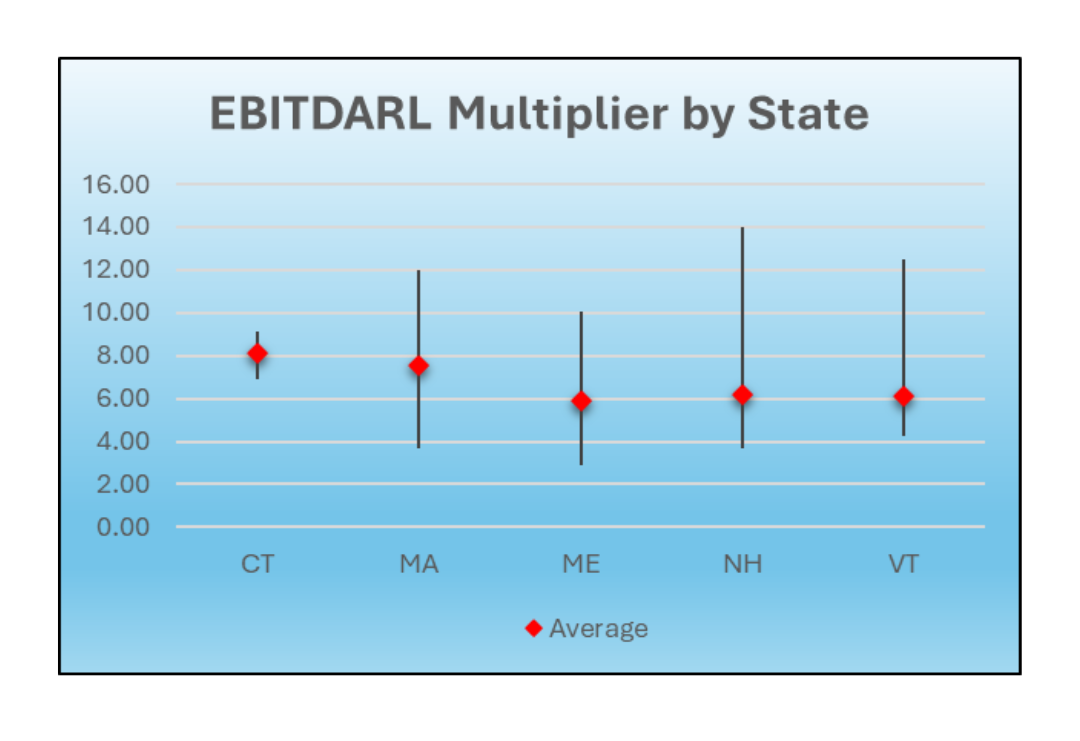 EBITDARL Multiplier by State

16.00
14.00
12.00
10.00
8.00
6.00
4.00
2.00
0.00

CT MA ME NH VT

Average